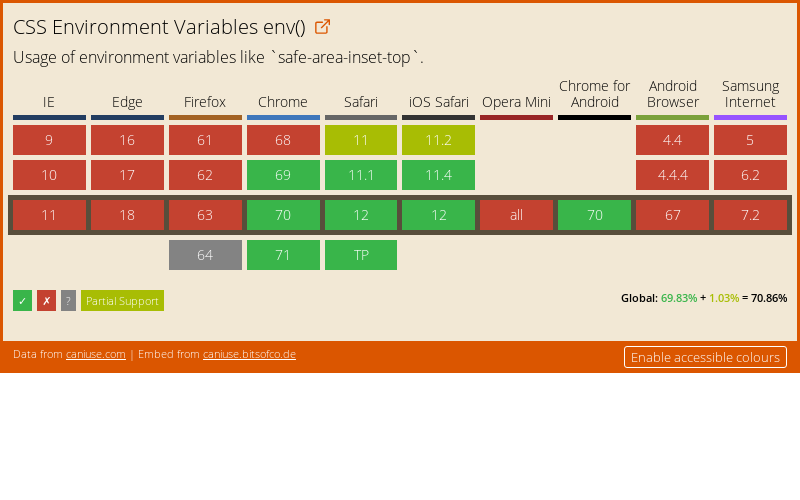 CSS Environment Variables env()

Usage of environment variables like `safe-area-inset-top`.

| IE | Edge | Firefox | Chrome | Safari | iOS Safari | Opera Mini | Chrome for Android | Android Browser | Samsung Internet |
|---|---|---|---|---|---|---|---|---|---|
| 9 | 16 | 61 | 68 | 11 | 11.2 | | | 4.4 | 5 |
| 10 | 17 | 62 | 69 | 11.1 | 11.4 | | | 4.4.4 | 6.2 |
| 11 | 18 | 63 | 70 | 12 | 12 | all | 70 | 67 | 7.2 |
| | | 64 | 71 | TP | | | | | |

✓ ✗ ? Partial Support

Global: 69.83% + 1.03% = 70.86%

Data from caniuse.com | Embed from caniuse.bitsofco.de

Enable accessible colours